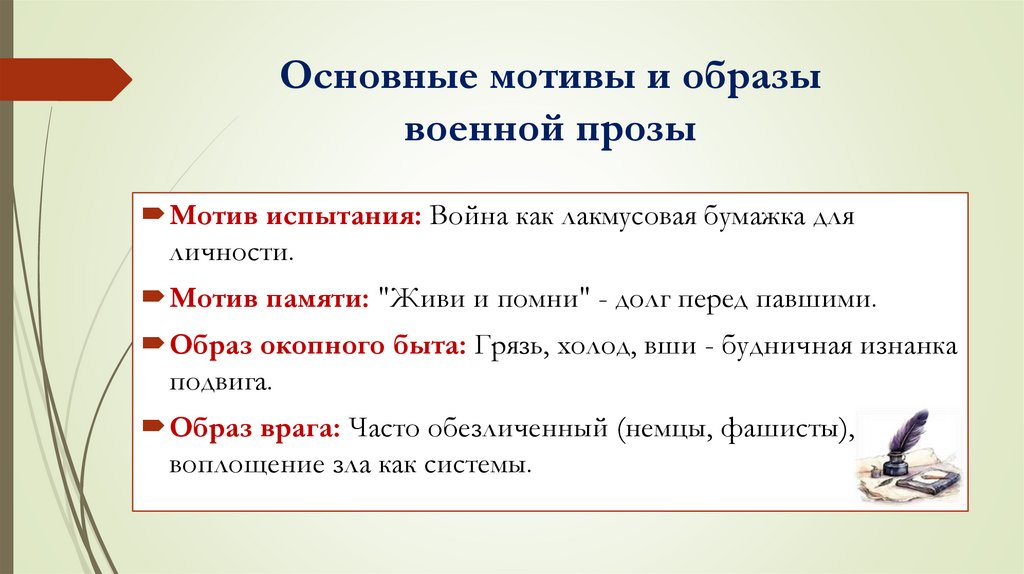 Основные мотивы и образы военной прозы

Мотив испытания: Война как лакмусовая бумажка для личности.

Мотив памяти: "Живи и помни" - долг перед павшими.

Образ окопного быта: Грязь, холод, вши - будничная изнанка подвига.

Образ врага: Часто обезличенный (немцы, фашисты), воплощение зла как системы.